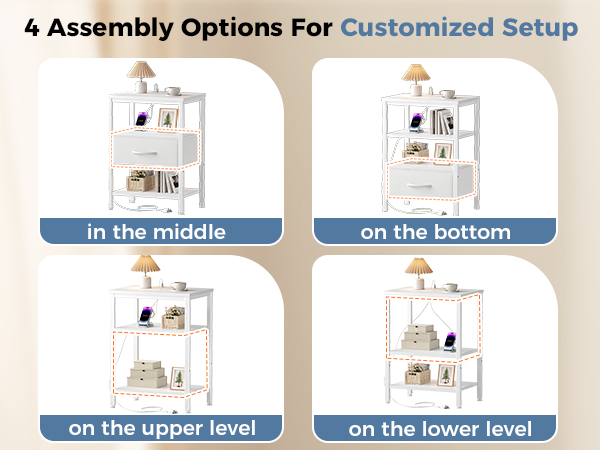 4 Assembly Options For Customized Setup

in the middle

on the bottom

on the upper level

on the lower level